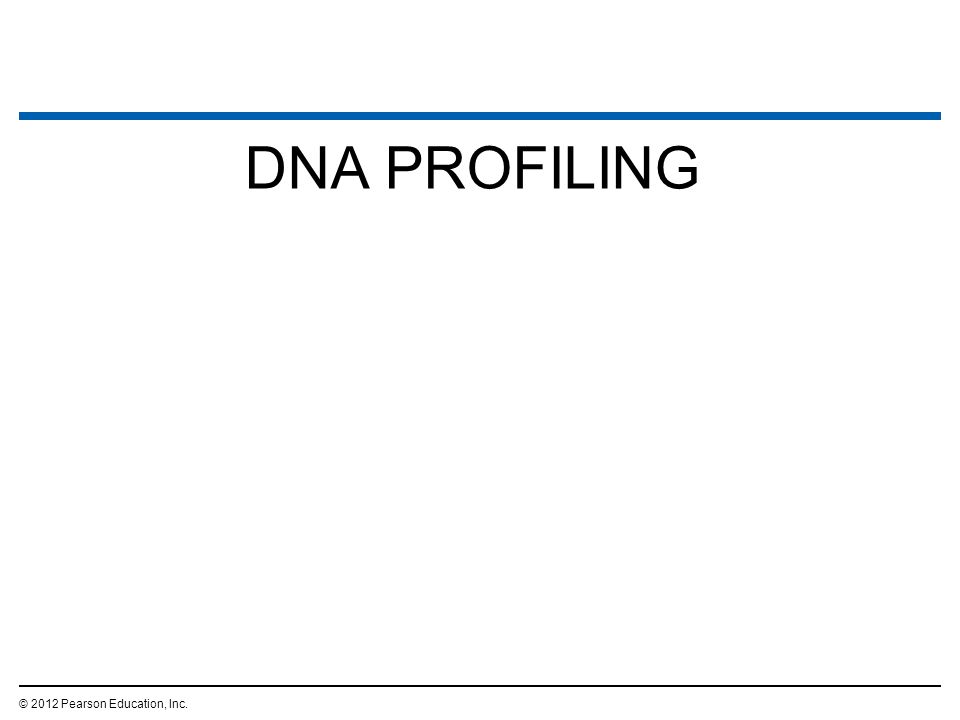 DNA PROFILING

© 2012 Pearson Education, Inc.